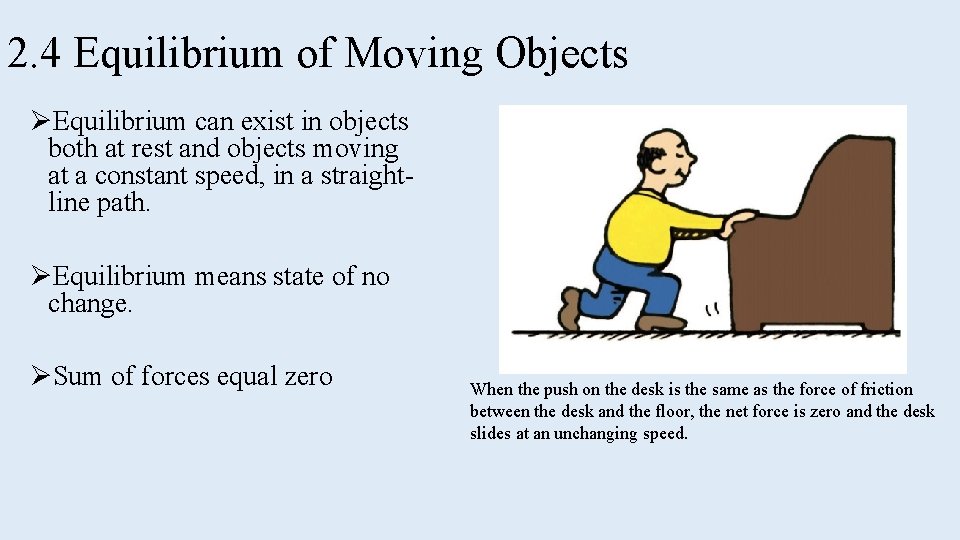 2.4 Equilibrium of Moving Objects

➢Equilibrium can exist in objects both at rest and objects moving at a constant speed, in a straight-line path.

➢Equilibrium means state of no change.

➢Sum of forces equal zero

When the push on the desk is the same as the force of friction between the desk and the floor, the net force is zero and the desk slides at an unchanging speed.